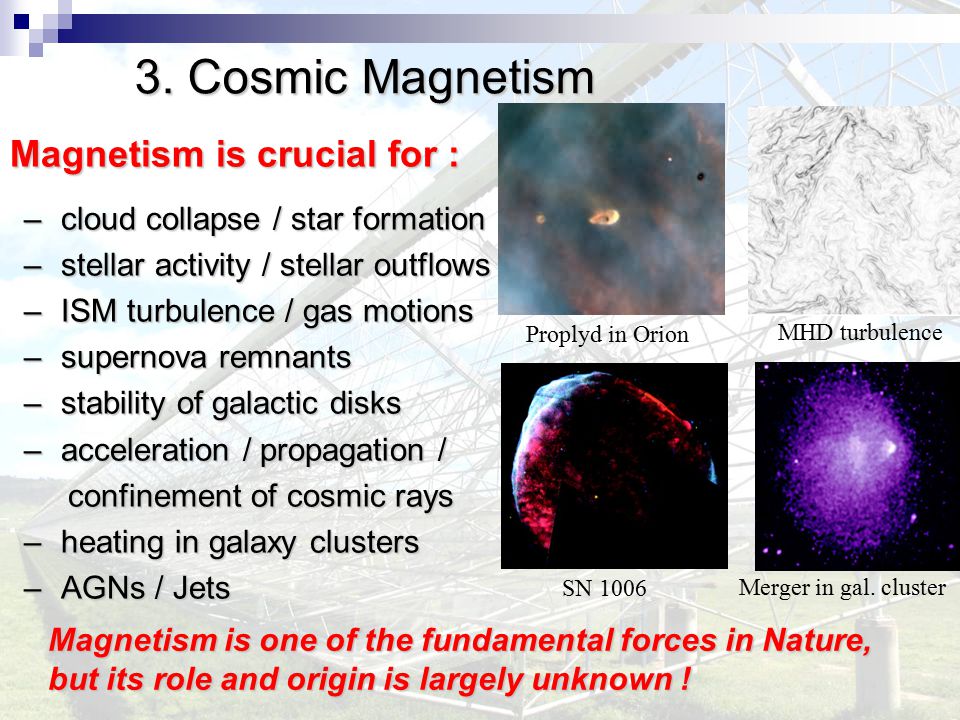 3. Cosmic Magnetism

Magnetism is crucial for :

– cloud collapse / star formation
– stellar activity / stellar outflows
– ISM turbulence / gas motions
– supernova remnants
– stability of galactic disks
– acceleration / propagation / confinement of cosmic rays
– heating in galaxy clusters
– AGNs / Jets

Proplyd in Orion

MHD turbulence

SN 1006

Merger in gal. cluster

Magnetism is one of the fundamental forces in Nature, but its role and origin is largely unknown !